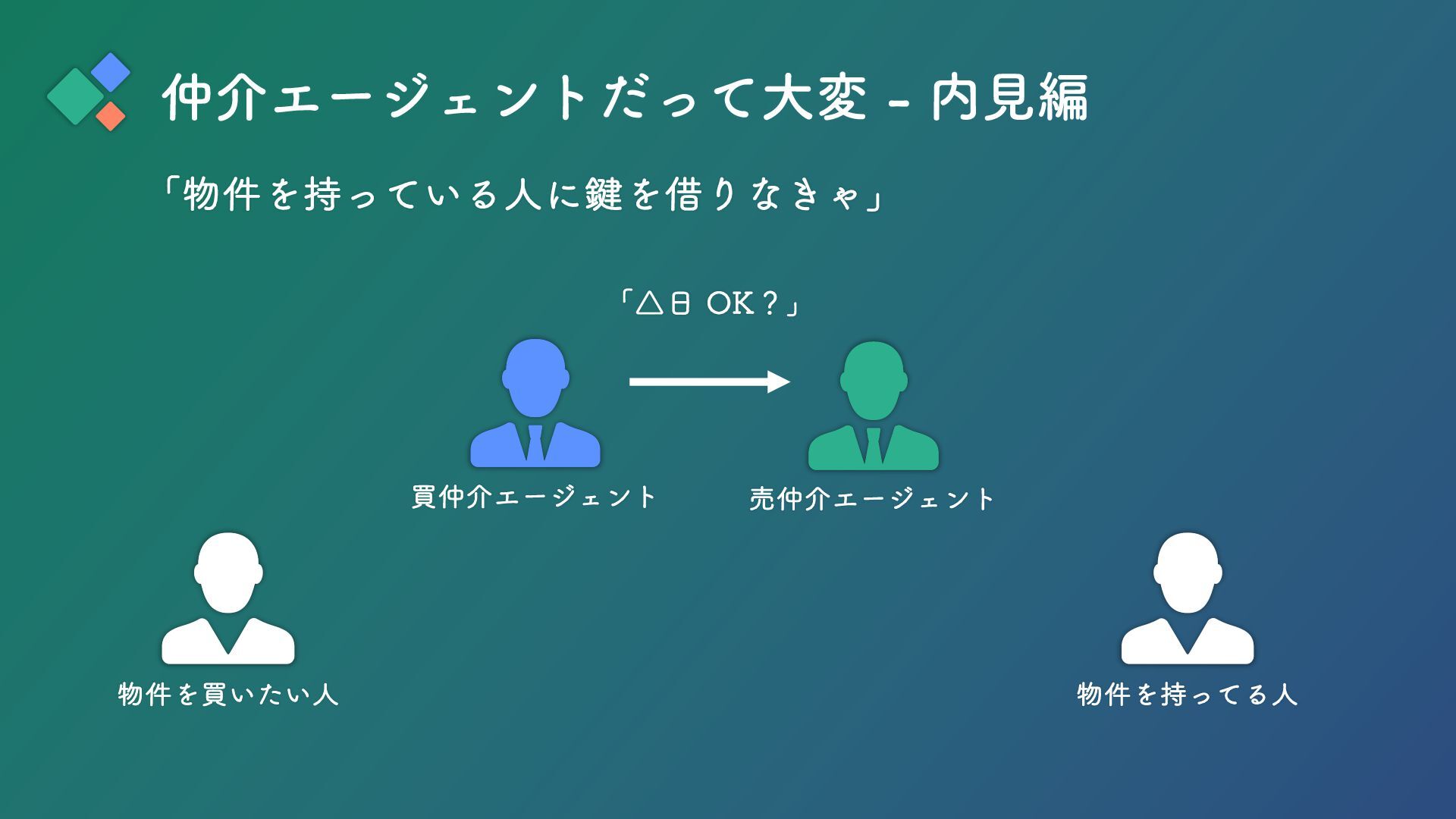 仲介エージェントだって大変 - 内見編

「物件を持っている人に鍵を借りなきゃ」

「△日 OK？」

買仲介エージェント

売仲介エージェント

物件を買いたい人

物件を持ってる人